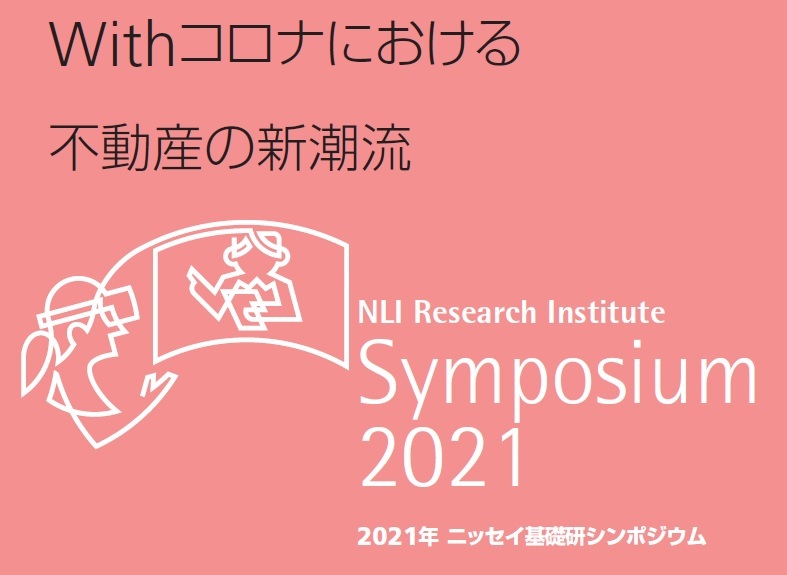 Withコロナにおける

不動産の新潮流

NLI Research Institute
Symposium
2021

2021年 ニッセイ基礎研シンポジウム